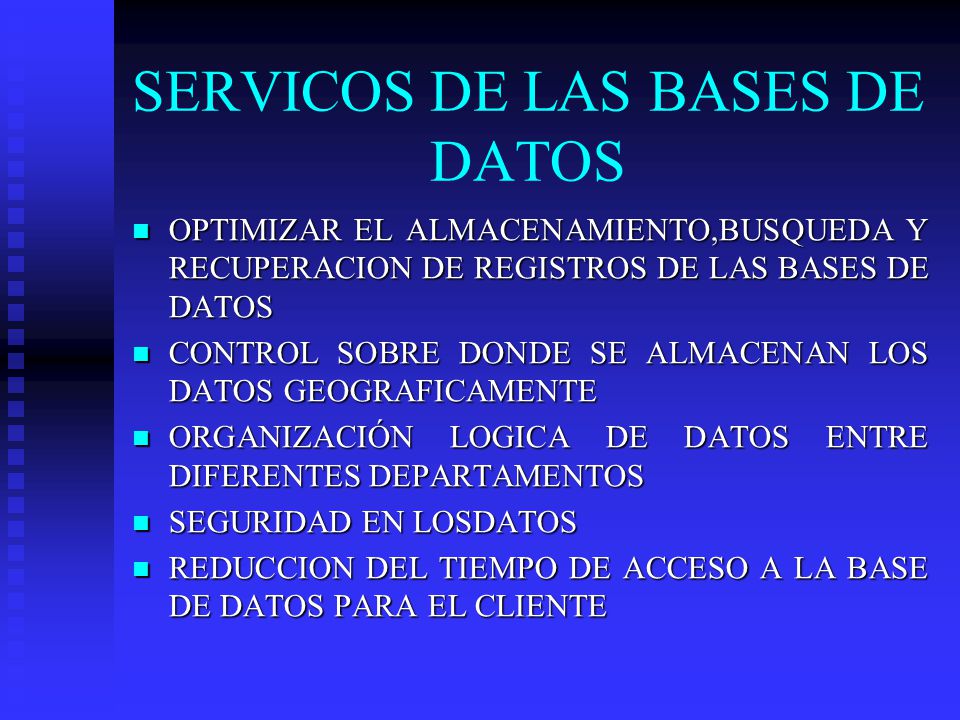 SERVICOS DE LAS BASES DE DATOS

- OPTIMIZAR EL ALMACENAMIENTO,BUSQUEDA Y RECUPERACION DE REGISTROS DE LAS BASES DE DATOS
- CONTROL SOBRE DONDE SE ALMACENAN LOS DATOS GEOGRAFICAMENTE
- ORGANIZACIÓN LOGICA DE DATOS ENTRE DIFERENTES DEPARTAMENTOS
- SEGURIDAD EN LOSDATOS
- REDUCCION DEL TIEMPO DE ACCESO A LA BASE DE DATOS PARA EL CLIENTE